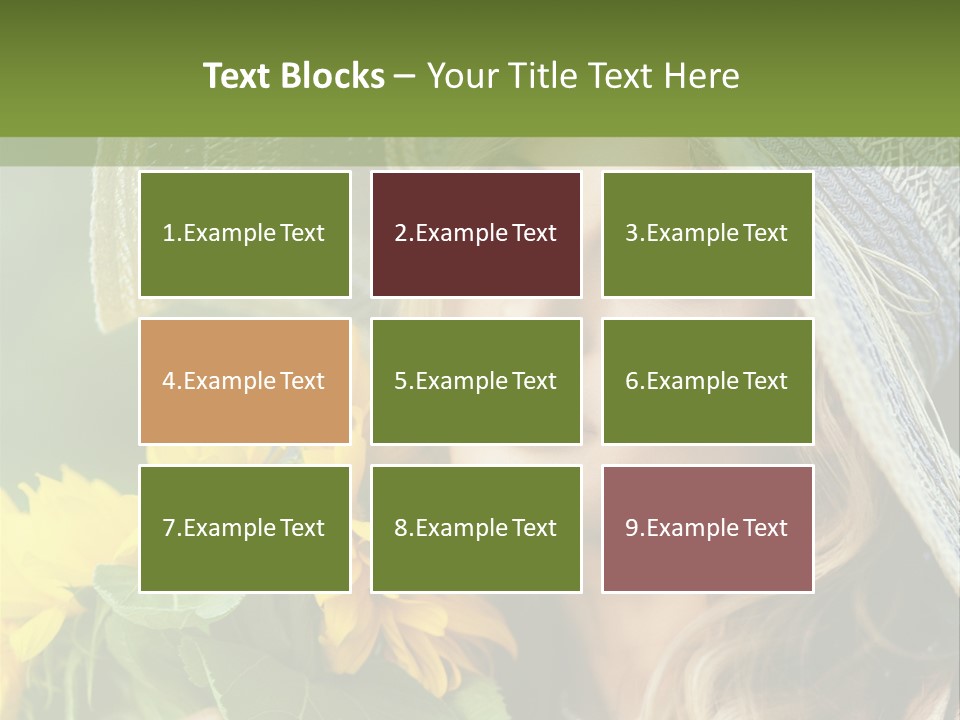 Text Blocks – Your Title Text Here

1.Example Text

2.Example Text

3.Example Text

4.Example Text

5.Example Text

6.Example Text

7.Example Text

8.Example Text

9.Example Text